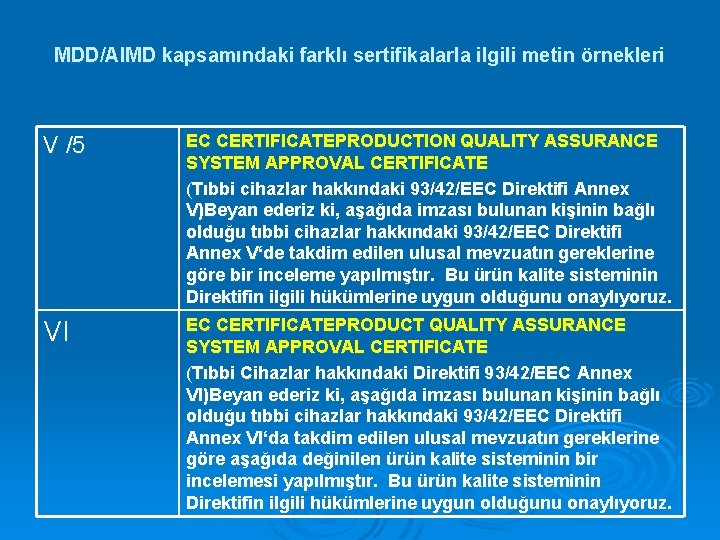 MDD/AIMD kapsamındaki farklı sertifikalarla ilgili metin örnekleri

| V /5 | EC CERTIFICATEPRODUCTION QUALITY ASSURANCE SYSTEM APPROVAL CERTIFICATE (Tıbbi cihazlar hakkındaki 93/42/EEC Direktifi Annex V)Beyan ederiz ki, aşağıda imzası bulunan kişinin bağlı olduğu tıbbi cihazlar hakkındaki 93/42/EEC Direktifi Annex V'de takdim edilen ulusal mevzuatın gereklerine göre bir inceleme yapılmıştır. Bu ürün kalite sisteminin Direktifin ilgili hükümlerine uygun olduğunu onaylıyoruz. |
|---|---|
| VI | EC CERTIFICATEPRODUCT QUALITY ASSURANCE SYSTEM APPROVAL CERTIFICATE (Tıbbi Cihazlar hakkındaki Direktifi 93/42/EEC Annex VI)Beyan ederiz ki, aşağıda imzası bulunan kişinin bağlı olduğu tıbbi cihazlar hakkındaki 93/42/EEC Direktifi Annex VI'da takdim edilen ulusal mevzuatın gereklerine göre aşağıda değinilen ürün kalite sisteminin bir incelemesi yapılmıştır. Bu ürün kalite sisteminin Direktifin ilgili hükümlerine uygun olduğunu onaylıyoruz. |